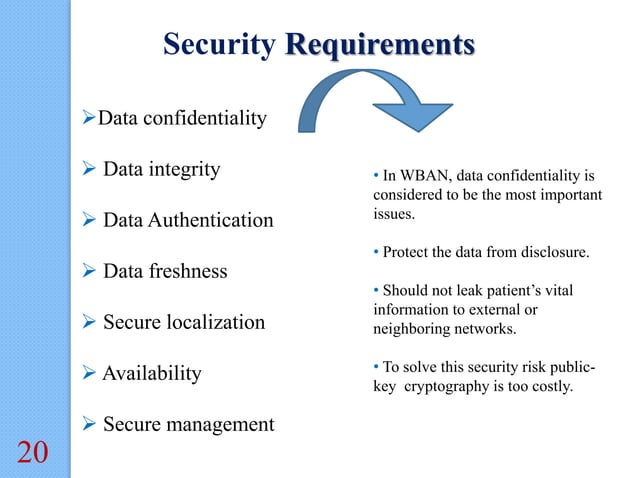 Security Requirements

➢Data confidentiality

➢ Data integrity

➢ Data Authentication

➢ Data freshness

➢ Secure localization

➢ Availability

➢ Secure management

• In WBAN, data confidentiality is considered to be the most important issues.

• Protect the data from disclosure.

• Should not leak patient's vital information to external or neighboring networks.

• To solve this security risk public-key cryptography is too costly.

20